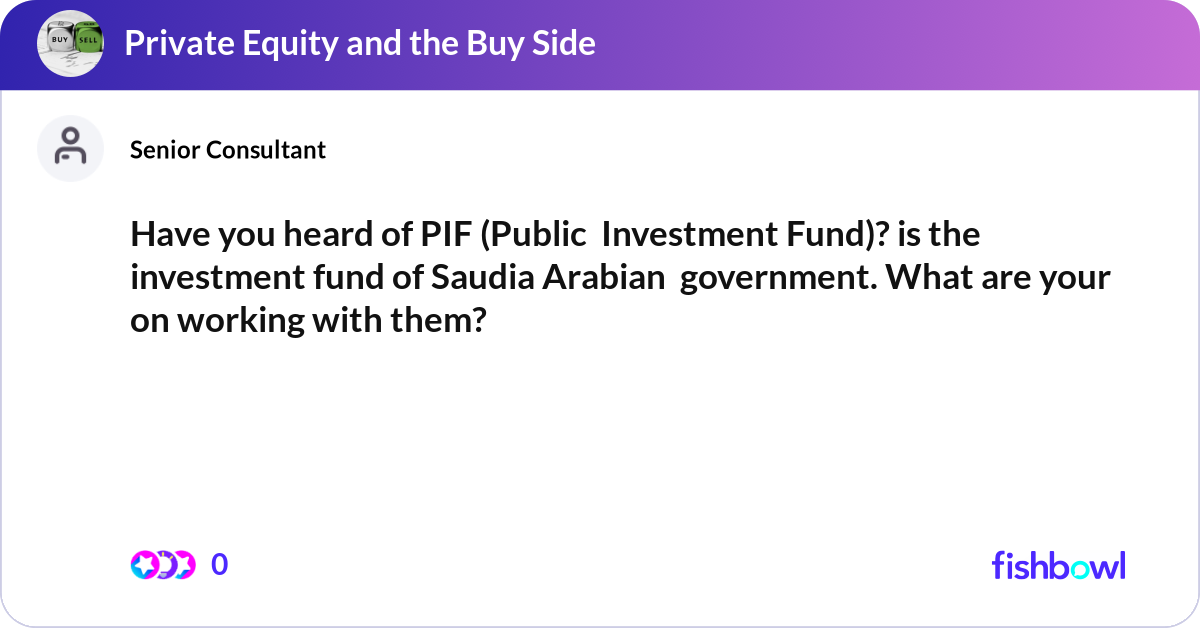 BUY SELL

Private Equity and the Buy Side

Senior Consultant

Have you heard of PIF (Public Investment Fund)? is the investment fund of Saudia Arabian government. What are your on working with them?

0

fishbowl